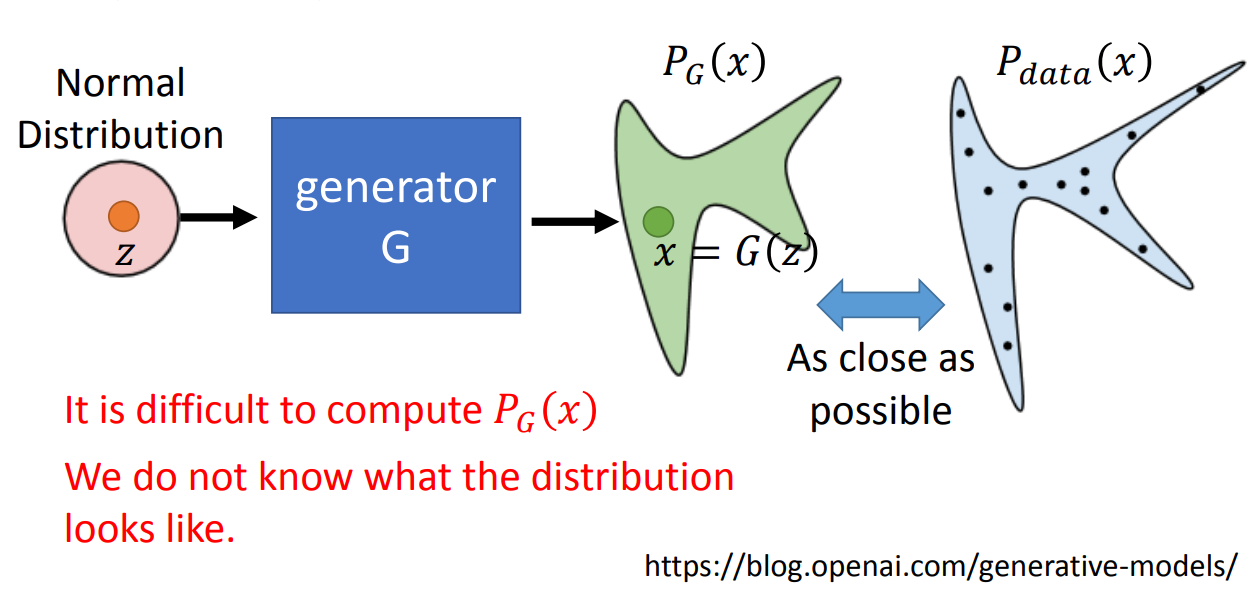 Normal Distribution

$z$

generator G

$P_G(x)$

$x = G(z)$

$P_{data}(x)$

As close as possible

It is difficult to compute $P_G(x)$

We do not know what the distribution looks like.

https://blog.openai.com/generative-models/